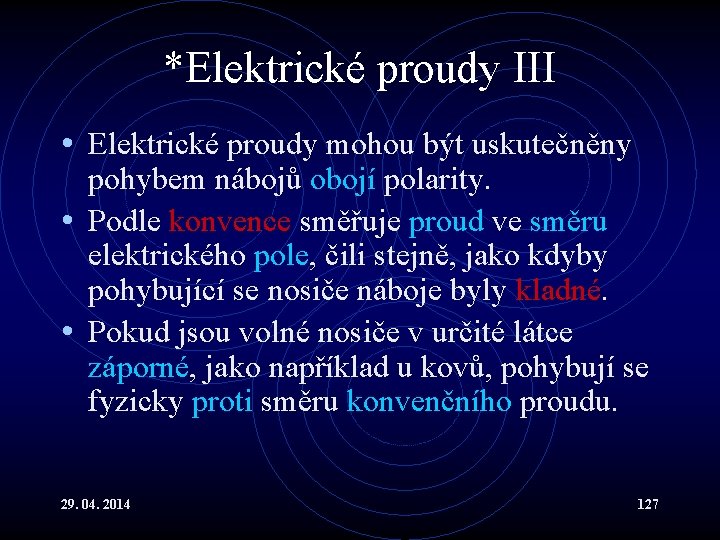 *Elektrické proudy III

• Elektrické proudy mohou být uskutečněny pohybem nábojů obojí polarity.

• Podle konvence směřuje proud ve směru elektrického pole, čili stejně, jako kdyby pohybující se nosiče náboje byly kladné.

• Pokud jsou volné nosiče v určité látce záporné, jako například u kovů, pohybují se fyzicky proti směru konvenčního proudu.

29. 04. 2014

127